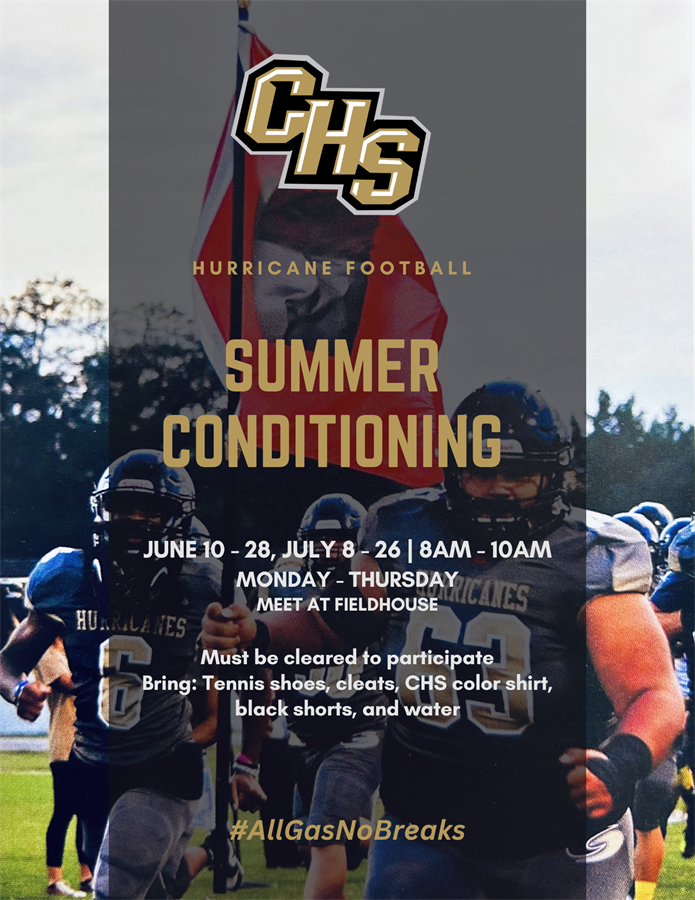 CHS

HURRICANE FOOTBALL

SUMMER CONDITIONING

JUNE 10 - 28, JULY 8 - 26 | 8AM - 10AM
MONDAY - THURSDAY
MEET AT FIELDHOUSE

Must be cleared to participate
Bring: Tennis shoes, cleats, CHS color shirt, black shorts, and water

#AllGasNoBreaks

HURRICANES 6

HURRICANES 63